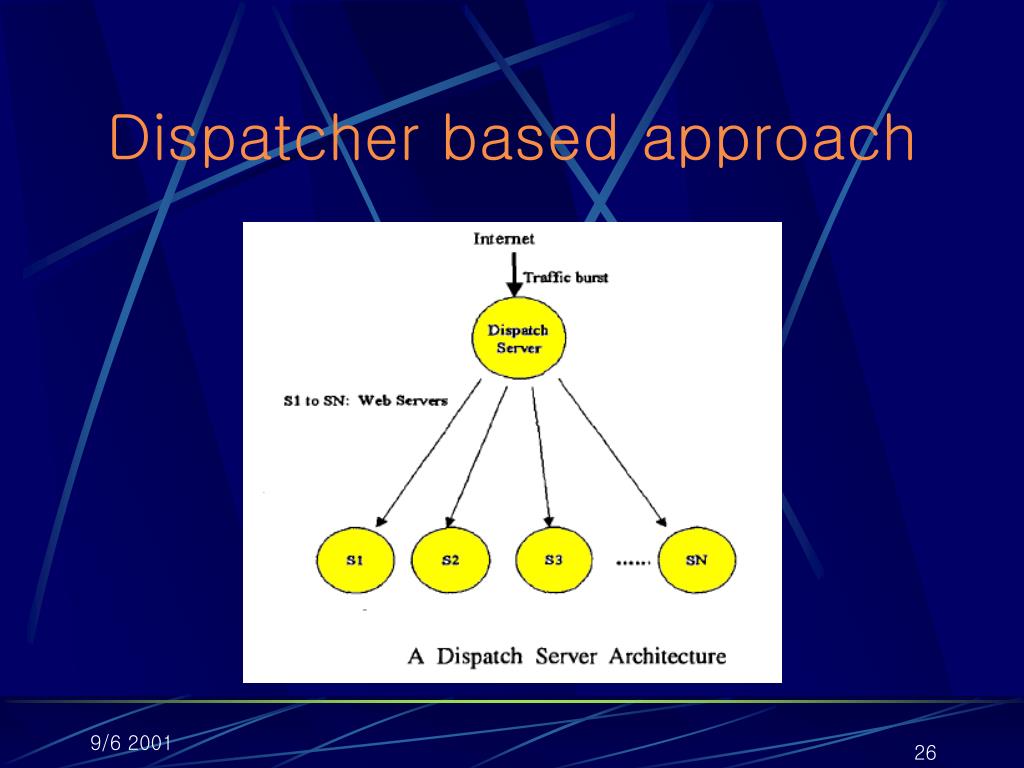 Dispatcher based approach

Internet

Traffic burst

Dispatch Server

S1 to SN: Web Servers

S1

S2

S3

......

SN

A Dispatch Server Architecture

9/6 2001

26